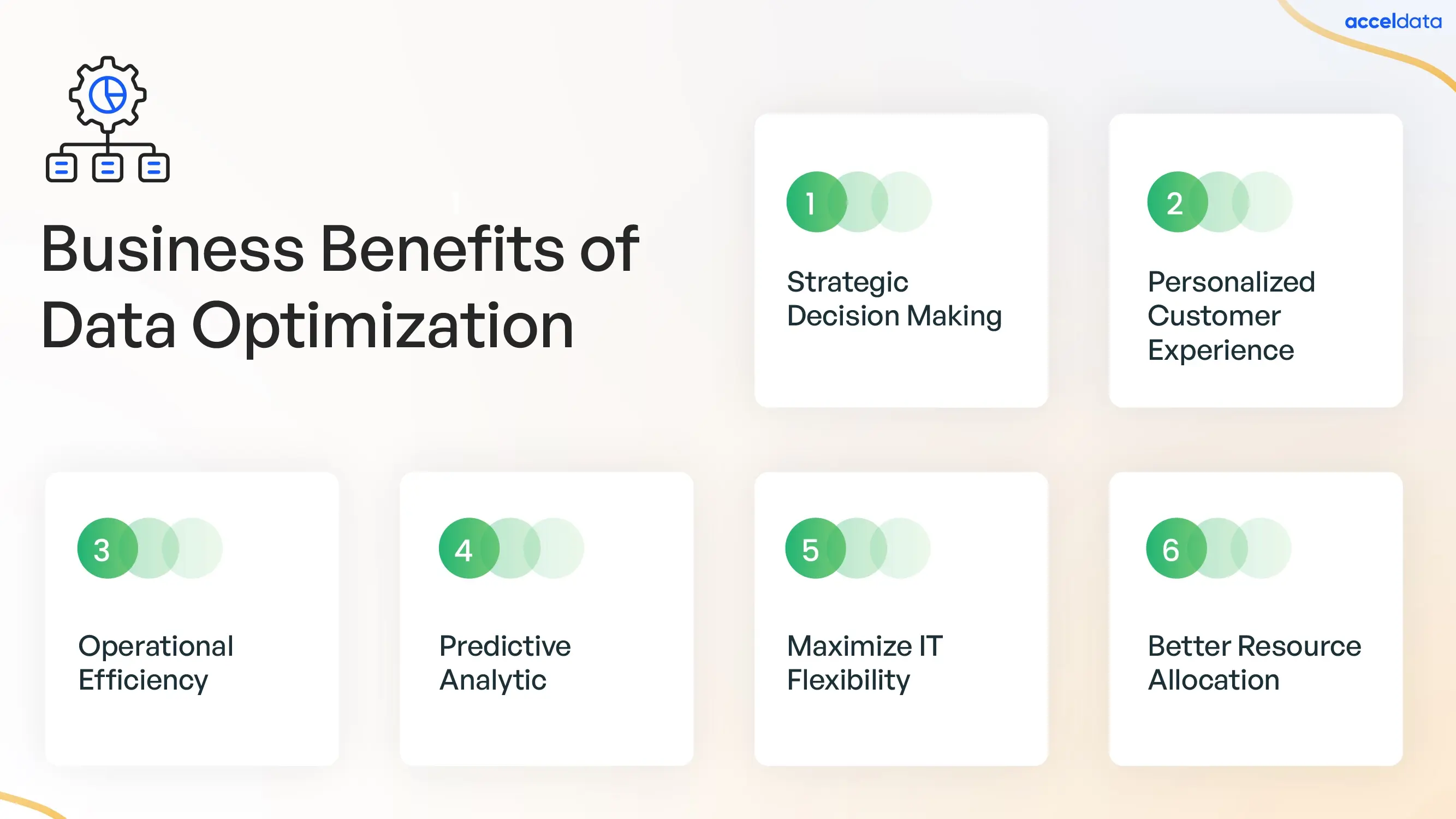 acceldata

Business Benefits of Data Optimization

1

Strategic Decision Making

2

Personalized Customer Experience

3

Operational Efficiency

4

Predictive Analytic

5

Maximize IT Flexibility

6

Better Resource Allocation